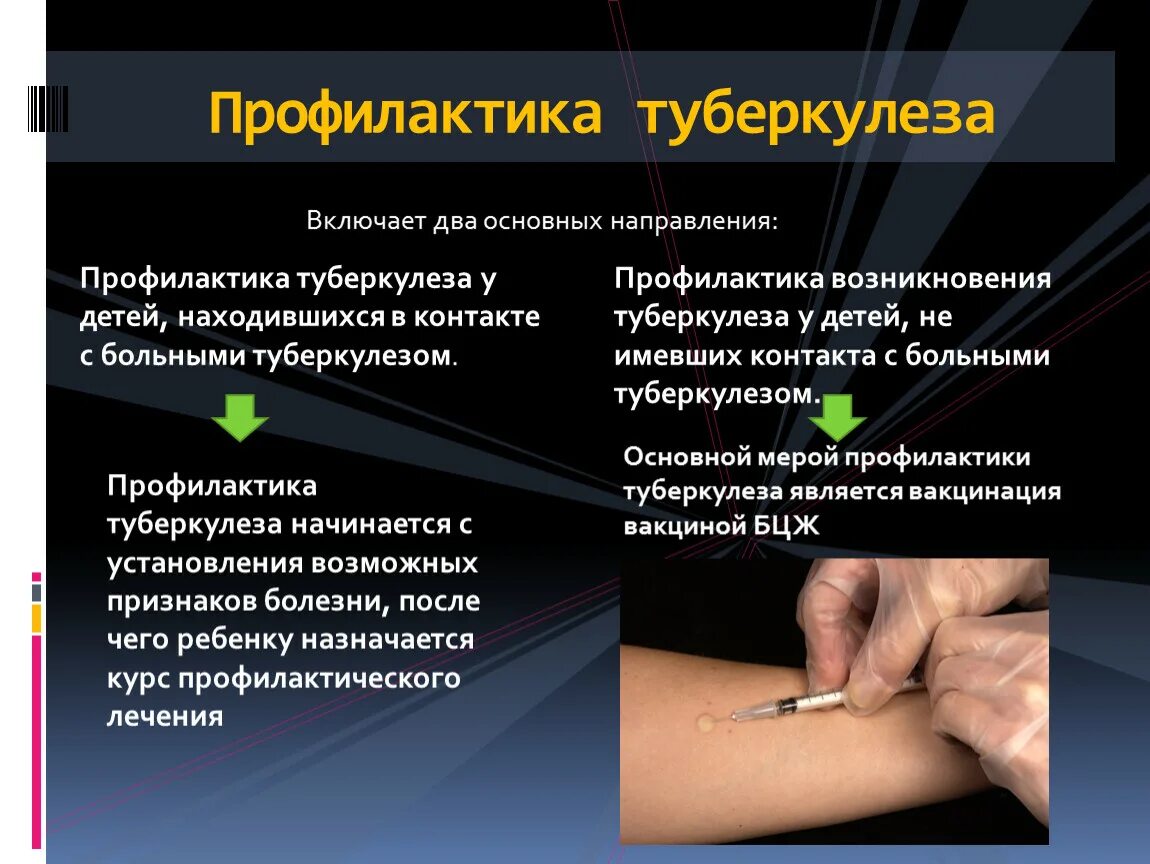 Профилактика туберкулеза

Включает два основных направления:

Профилактика туберкулеза у детей, находившихся в контакте с больными туберкулезом.

Профилактика туберкулеза начинается с установления возможных признаков болезни, после чего ребенку назначается курс профилактического лечения

Профилактика возникновения туберкулеза у детей, не имевших контакта с больными туберкулезом.

Основной мерой профилактики туберкулеза является вакцинация вакциной БЦЖ